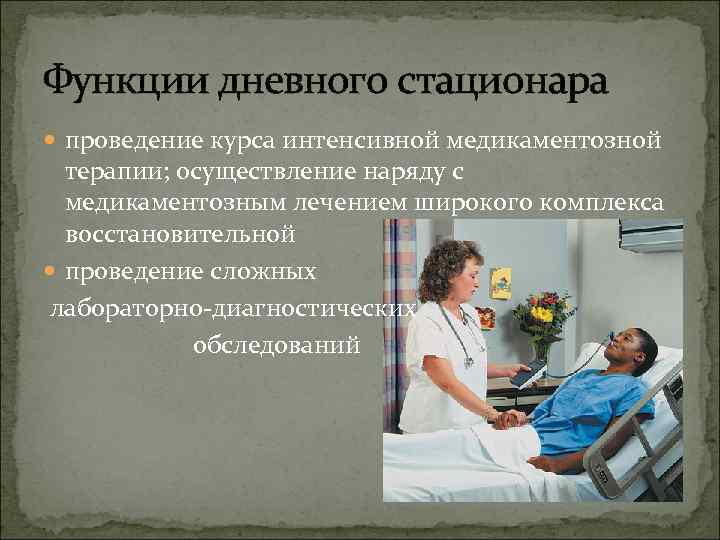 Функции дневного стационара

проведение курса интенсивной медикаментозной терапии; осуществление наряду с медикаментозным лечением широкого комплекса восстановительной

проведение сложных лабораторно-диагностических обследований